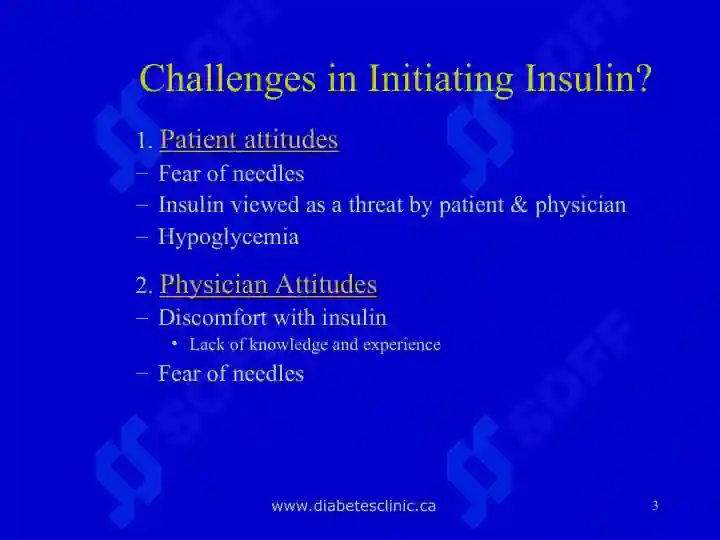 Challenges in Initiating Insulin?

1. Patient attitudes
– Fear of needles
– Insulin viewed as a threat by patient & physician
– Hypoglycemia

2. Physician Attitudes
– Discomfort with insulin
• Lack of knowledge and experience
– Fear of needles

www.diabetesclinic.ca

3